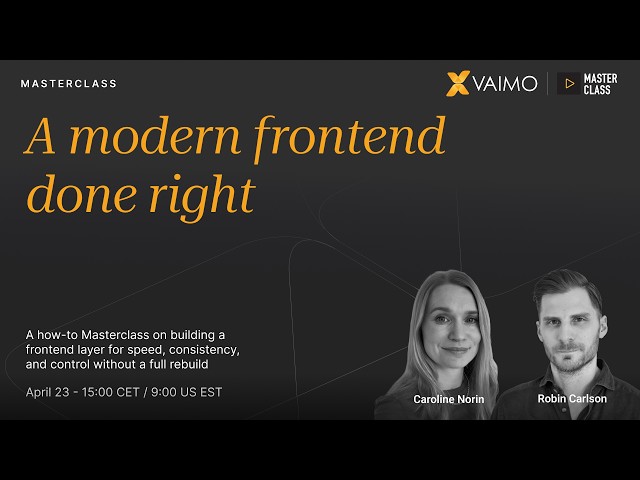 MASTERCLASS

VAIMO

MASTER CLASS

A modern frontend done right

A how-to Masterclass on building a frontend layer for speed, consistency, and control without a full rebuild

April 23 - 15:00 CET / 9:00 US EST

Caroline Norin

Robin Carlson